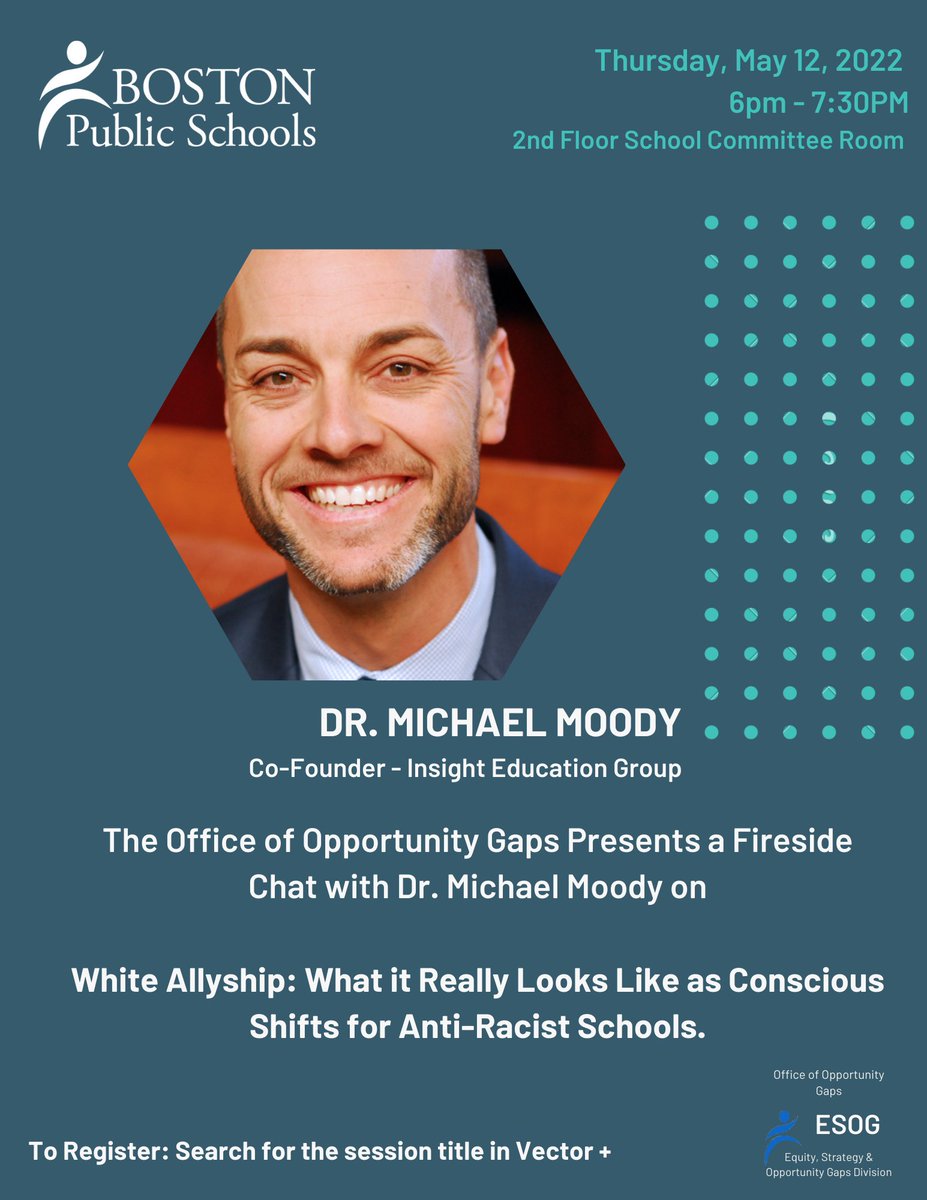 BOSTON
Public Schools

Thursday, May 12, 2022
6pm - 7:30PM
2nd Floor School Committee Room

DR. MICHAEL MOODY
Co-Founder - Insight Education Group

The Office of Opportunity Gaps Presents a Fireside Chat with Dr. Michael Moody on

White Allyship: What it Really Looks Like as Conscious Shifts for Anti-Racist Schools.

To Register: Search for the session title in Vector +

Office of Opportunity Gaps
ESOG
Equity, Strategy & Opportunity Gaps Division